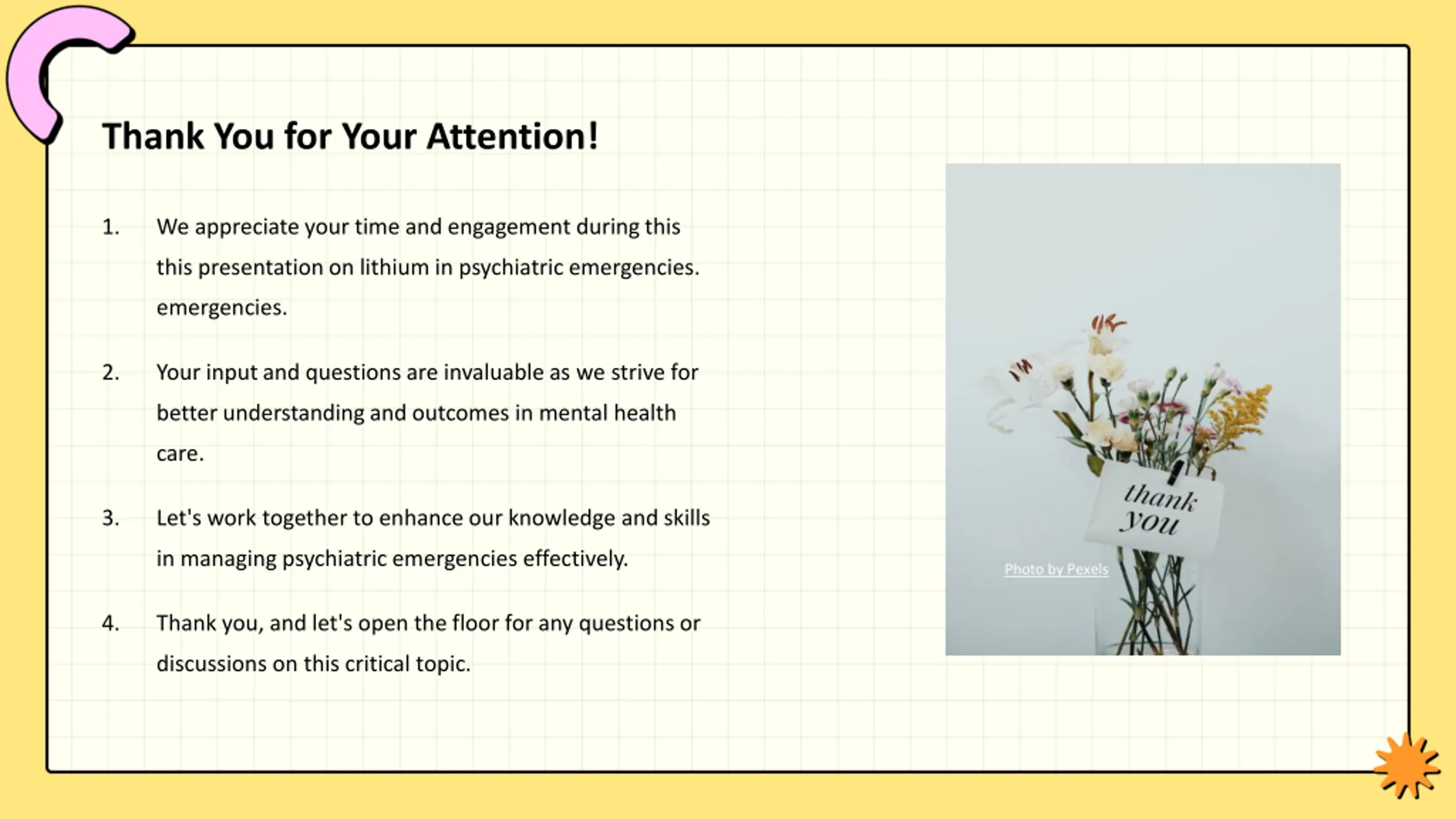 Thank You for Your Attention!

1. We appreciate your time and engagement during this this presentation on lithium in psychiatric emergencies. emergencies.

2. Your input and questions are invaluable as we strive for better understanding and outcomes in mental health care.

3. Let's work together to enhance our knowledge and skills in managing psychiatric emergencies effectively.

4. Thank you, and let's open the floor for any questions or discussions on this critical topic.

thank you

Photo by Pexels